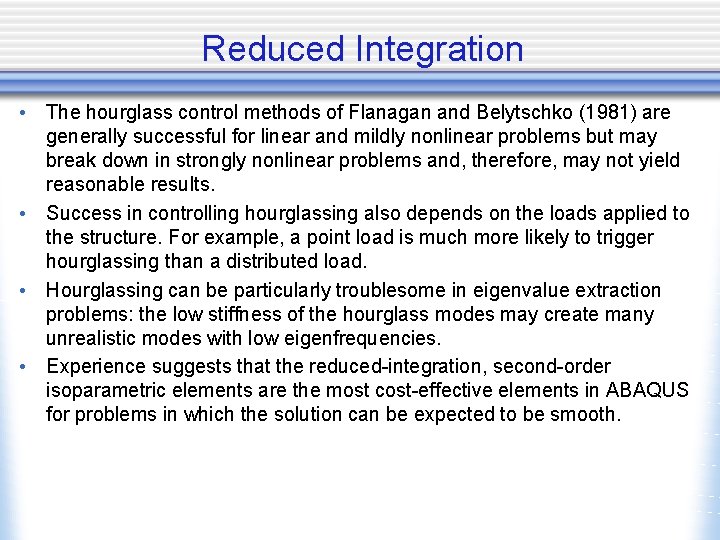 Reduced Integration

• The hourglass control methods of Flanagan and Belytschko (1981) are generally successful for linear and mildly nonlinear problems but may break down in strongly nonlinear problems and, therefore, may not yield reasonable results.

• Success in controlling hourglassing also depends on the loads applied to the structure. For example, a point load is much more likely to trigger hourglassing than a distributed load.

• Hourglassing can be particularly troublesome in eigenvalue extraction problems: the low stiffness of the hourglass modes may create many unrealistic modes with low eigenfrequencies.

• Experience suggests that the reduced-integration, second-order isoparametric elements are the most cost-effective elements in ABAQUS for problems in which the solution can be expected to be smooth.